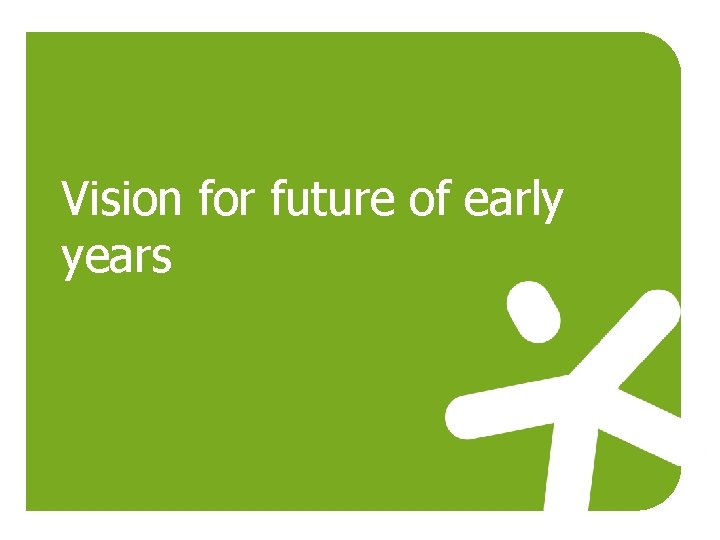 Vision for future of early years